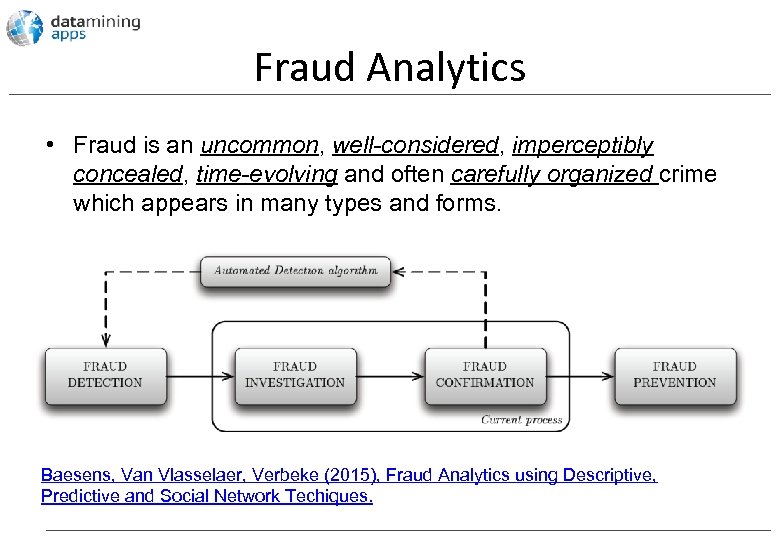 datamining apps

Fraud Analytics

• Fraud is an uncommon, well-considered, imperceptibly concealed, time-evolving and often carefully organized crime which appears in many types and forms.

Automated Detection algorithm

FRAUD DETECTION

FRAUD INVESTIGATION

FRAUD CONFIRMATION

FRAUD PREVENTION

Current process

Baesens, Van Vlasselaer, Verbeke (2015), Fraud Analytics using Descriptive, Predictive and Social Network Techiques.